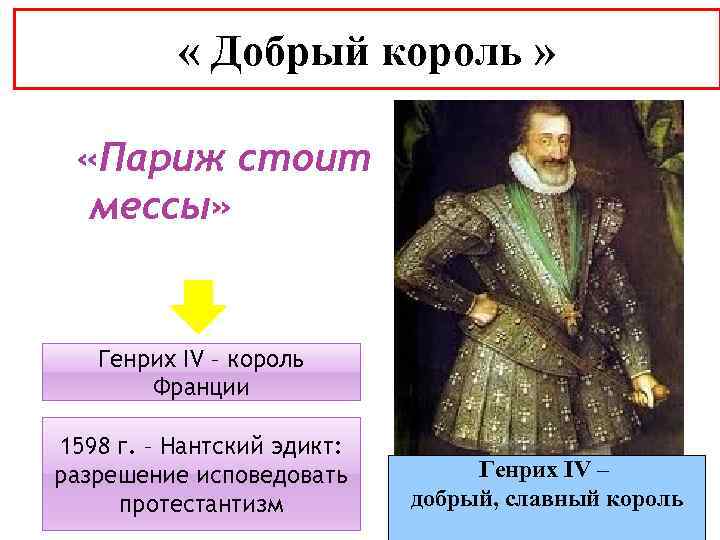 « Добрый король »

«Париж стоит мессы»

Генрих IV – король Франции

1598 г. – Нантский эдикт: разрешение исповедовать протестантизм

Генрих IV –
добрый, славный король